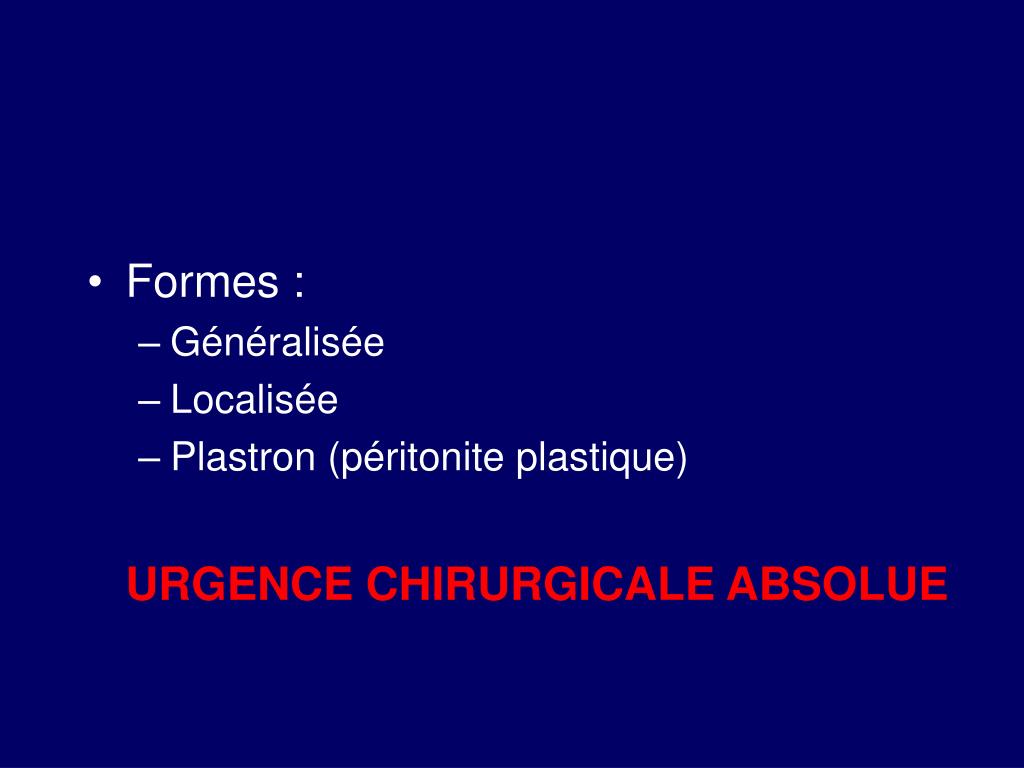 • Formes :
– Généralisée
– Localisée
– Plastron (péritonite plastique)

URGENCE CHIRURGICALE ABSOLUE